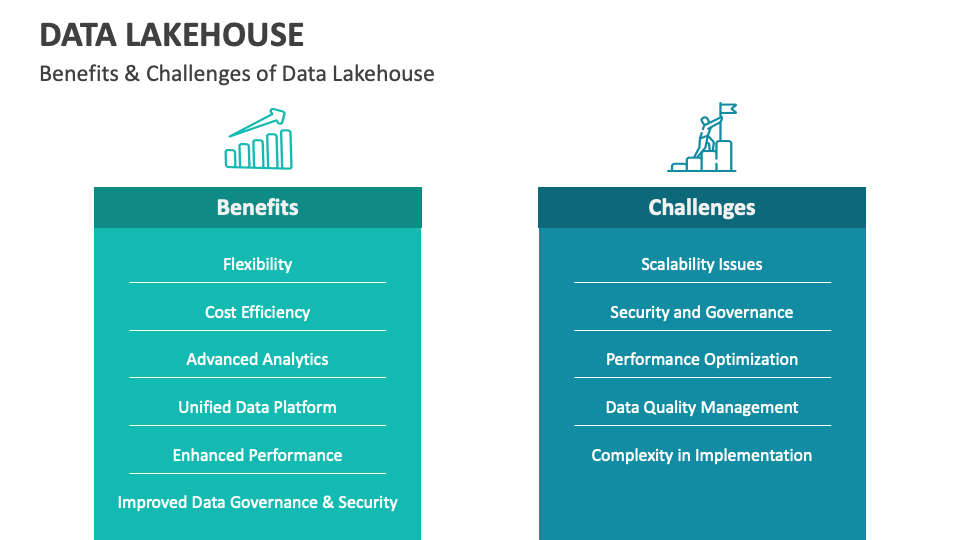 DATA LAKEHOUSE

Benefits & Challenges of Data Lakehouse

Benefits

Flexibility

Cost Efficiency

Advanced Analytics

Unified Data Platform

Enhanced Performance

Improved Data Governance & Security

Challenges

Scalability Issues

Security and Governance

Performance Optimization

Data Quality Management

Complexity in Implementation